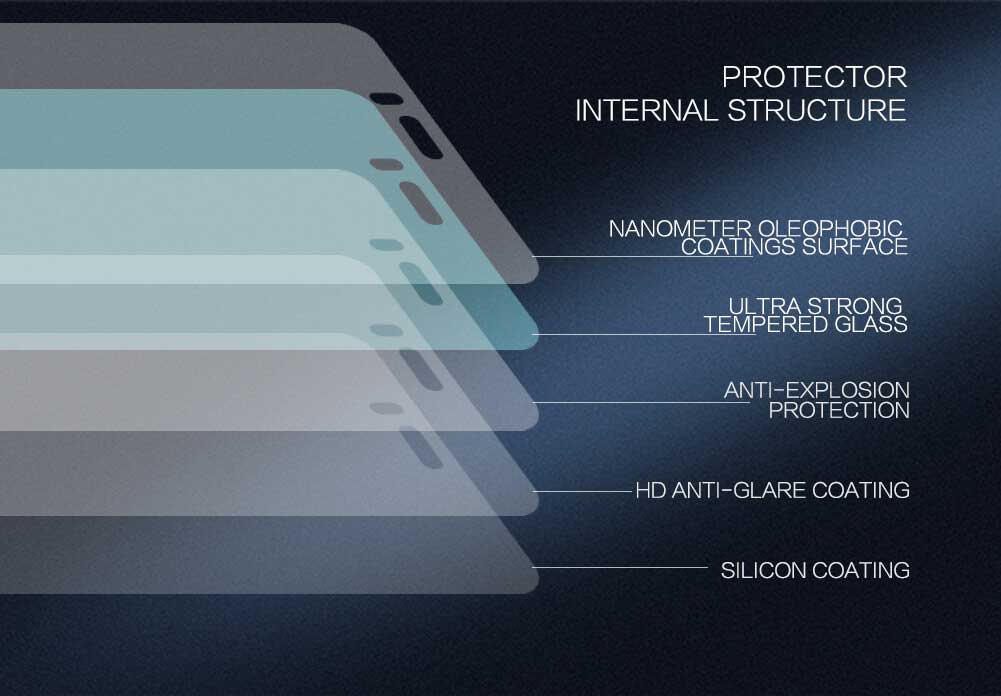 PROTECTOR
INTERNAL STRUCTURE

NANOMETER OLEOPHOBIC
COATINGS SURFACE

ULTRA STRONG
TEMPERED GLASS

ANTI-EXPLOSION
PROTECTION

HD ANTI-GLARE COATING

SILICON COATING